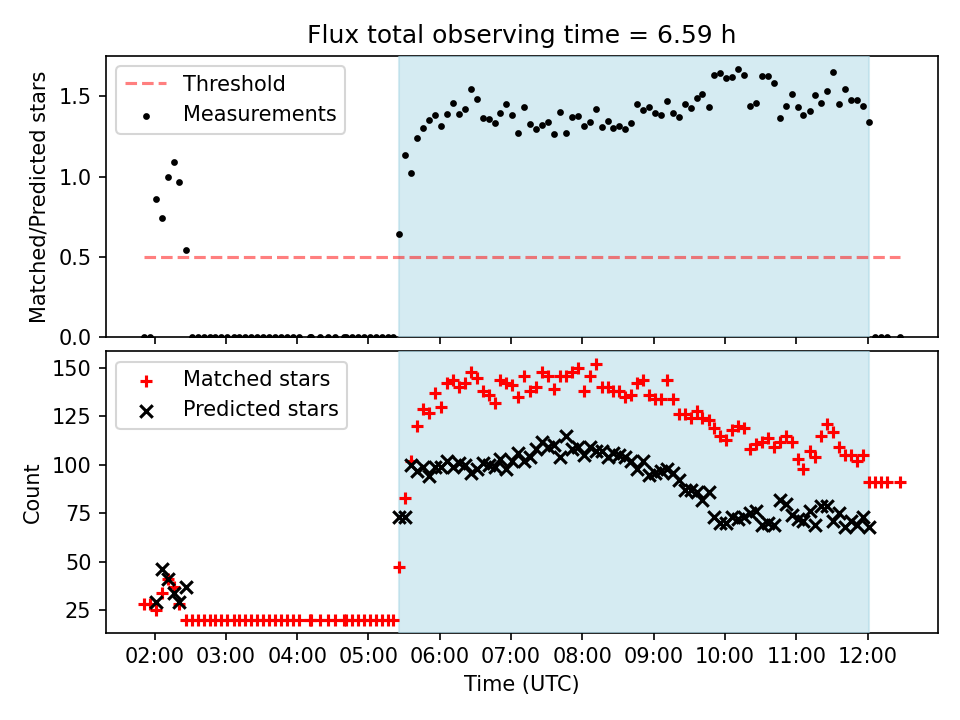 Flux total observing time = 6.59 h

Threshold
Measurements

Matched/Predicted stars

1.5
1.0
0.5
0.0

Matched stars
Predicted stars

Count

150
125
100
75
50
25

02:00 03:00 04:00 05:00 06:00 07:00 08:00 09:00 10:00 11:00 12:00

Time (UTC)